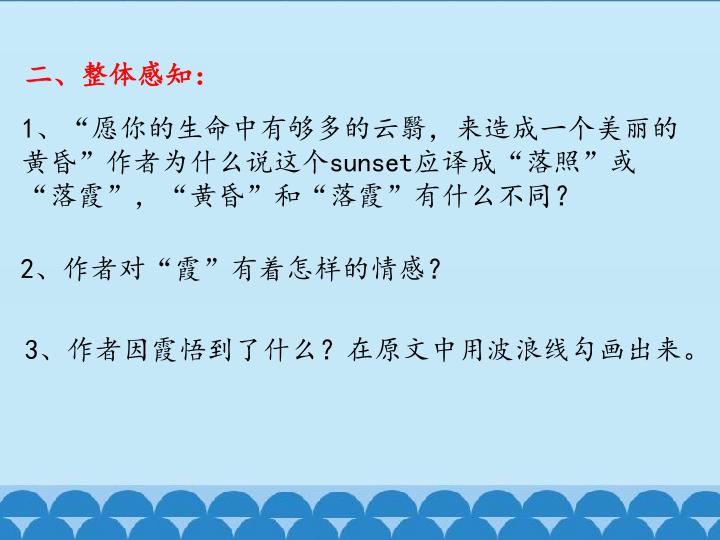 二、整体感知：

1、“愿你的生命中有够多的云翳，来造成一个美丽的黄昏”作者为什么说这个sunset应译成“落照”或“落霞”，“黄昏”和“落霞”有什么不同？

2、作者对“霞”有着怎样的情感？

3、作者因霞悟到了什么？在原文中用波浪线勾画出来。